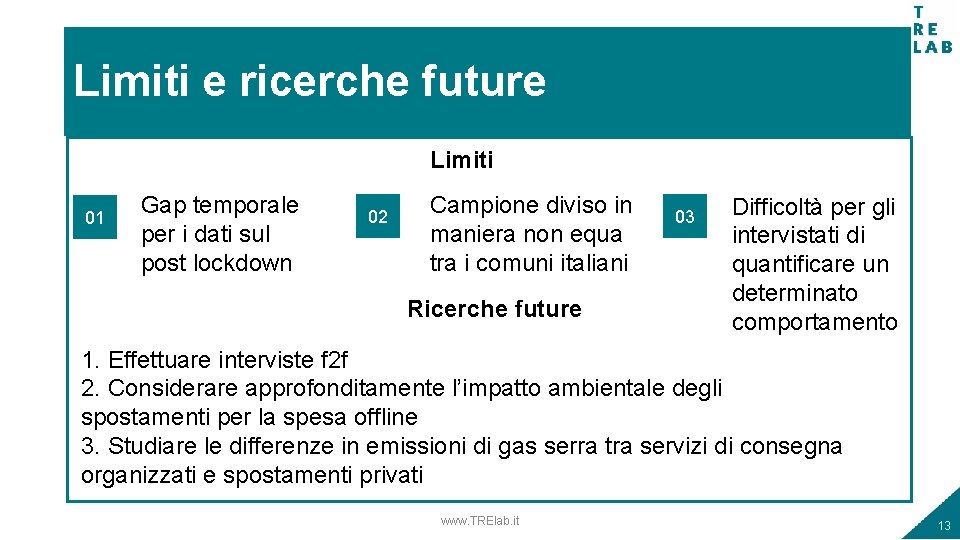 T
RE
LAB

Limiti e ricerche future

Limiti

01

Gap temporale per i dati sul post lockdown

02

Campione diviso in maniera non equa tra i comuni italiani

03

Difficoltà per gli intervistati di quantificare un determinato comportamento

Ricerche future

1. Effettuare interviste f2f
2. Considerare approfonditamente l'impatto ambientale degli spostamenti per la spesa offline
3. Studiare le differenze in emissioni di gas serra tra servizi di consegna organizzati e spostamenti privati

www.TRElab.it

13